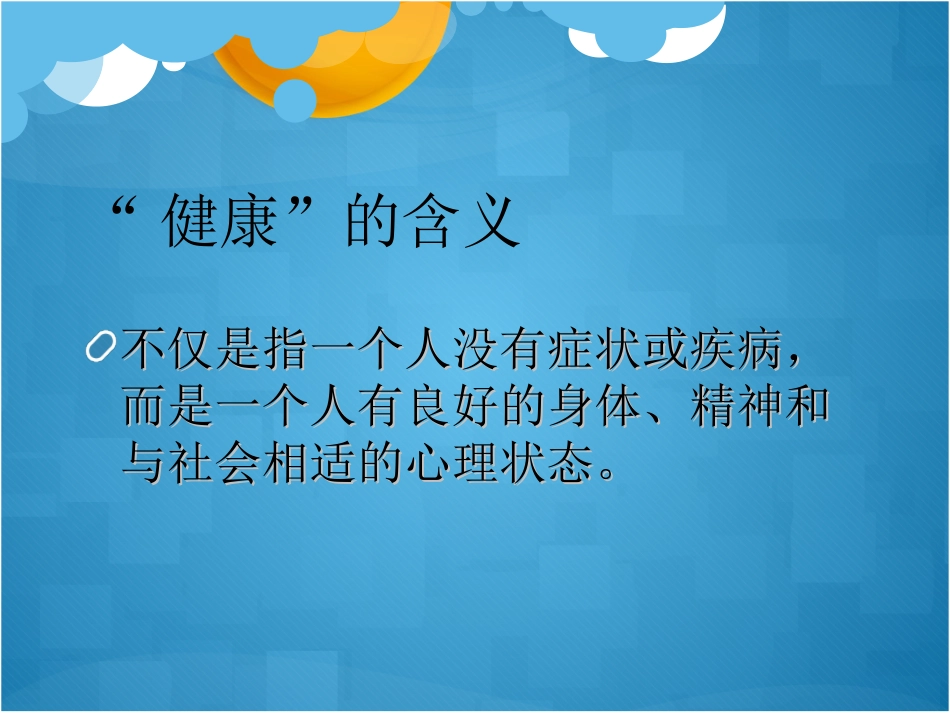 “健康”的含义

不仅是指一个人没有症状或疾病，而是一个人有良好的身体、精神和与社会相适的心理状态。